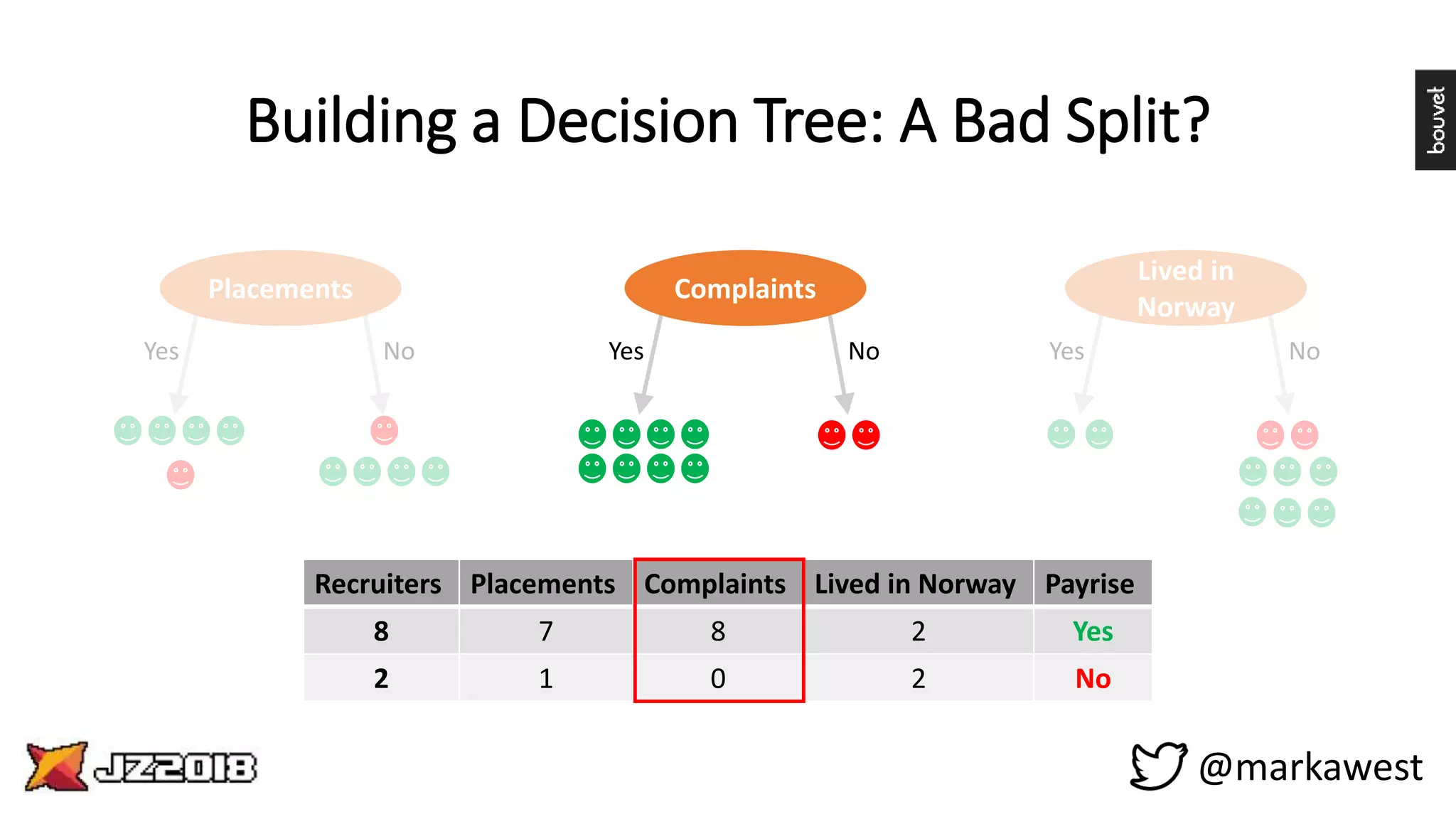 Building a Decision Tree: A Bad Split?

bouvet

Placements

Yes

No

Complaints

Yes

No

Lived in Norway

Yes

No

| Recruiters | Placements | Complaints | Lived in Norway | Payrise |
|---|---|---|---|---|
| 8 | 7 | 8 | 2 | Yes |
| 2 | 1 | 0 | 2 | No |

JZ2018

@markawest